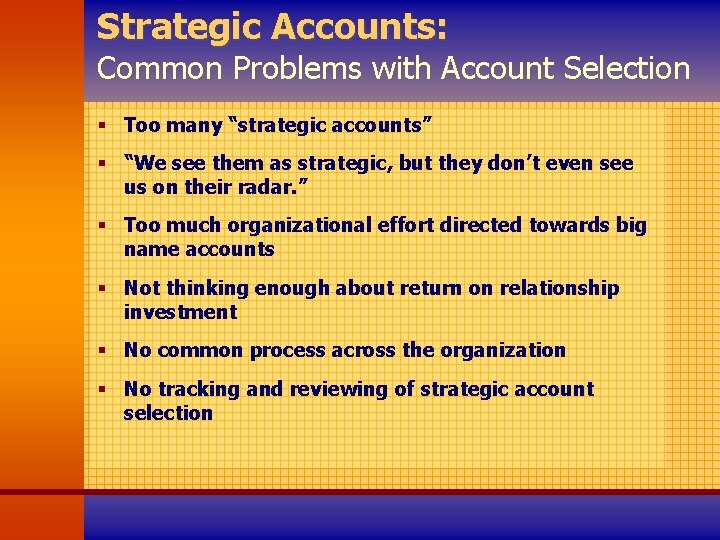 Strategic Accounts:
Common Problems with Account Selection

▪ Too many "strategic accounts"

▪ "We see them as strategic, but they don't even see us on their radar."

▪ Too much organizational effort directed towards big name accounts

▪ Not thinking enough about return on relationship investment

▪ No common process across the organization

▪ No tracking and reviewing of strategic account selection